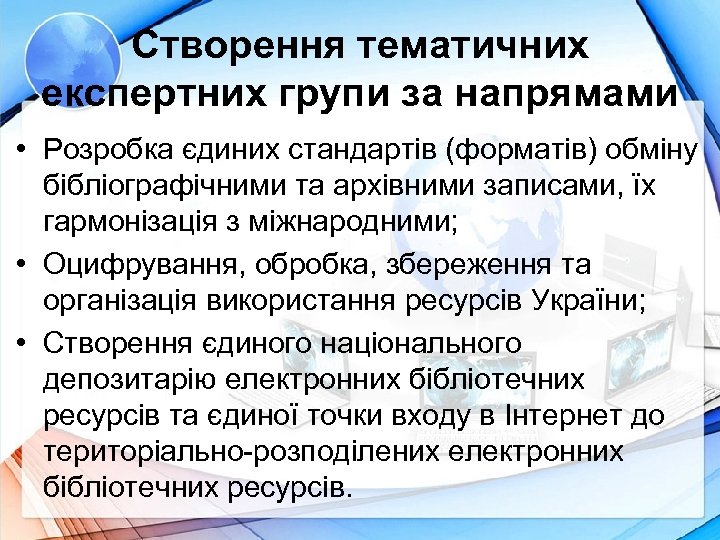 Створення тематичних експертних групи за напрямами

• Розробка єдиних стандартів (форматів) обміну бібліографічними та архівними записами, їх гармонізація з міжнародними;
• Оцифрування, обробка, збереження та організація використання ресурсів України;
• Створення єдиного національного депозитарію електронних бібліотечних ресурсів та єдиної точки входу в Інтернет до територіально-розподілених електронних бібліотечних ресурсів.